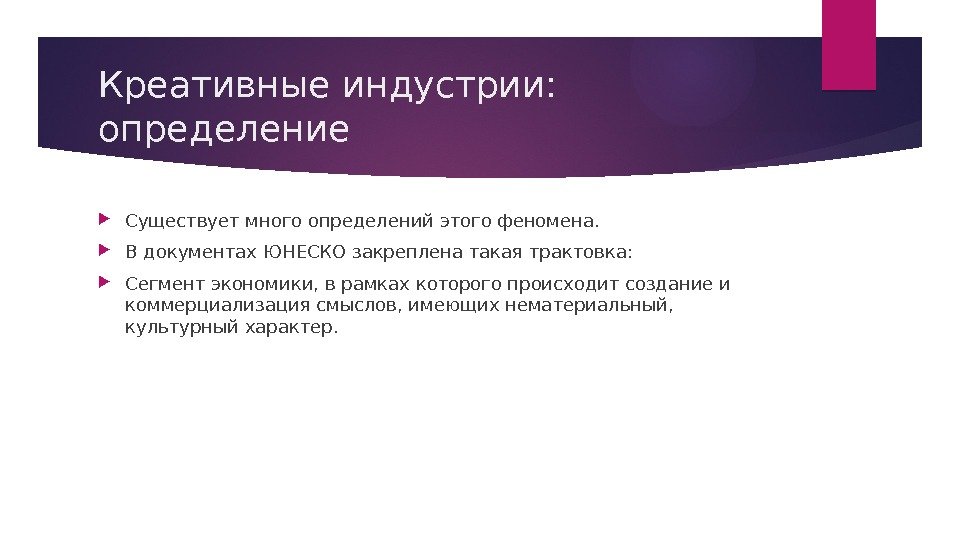 Креативные индустрии: определение

Существует много определений этого феномена.

В документах ЮНЕСКО закреплена такая трактовка:

Сегмент экономики, в рамках которого происходит создание и коммерциализация смыслов, имеющих нематериальный, культурный характер.